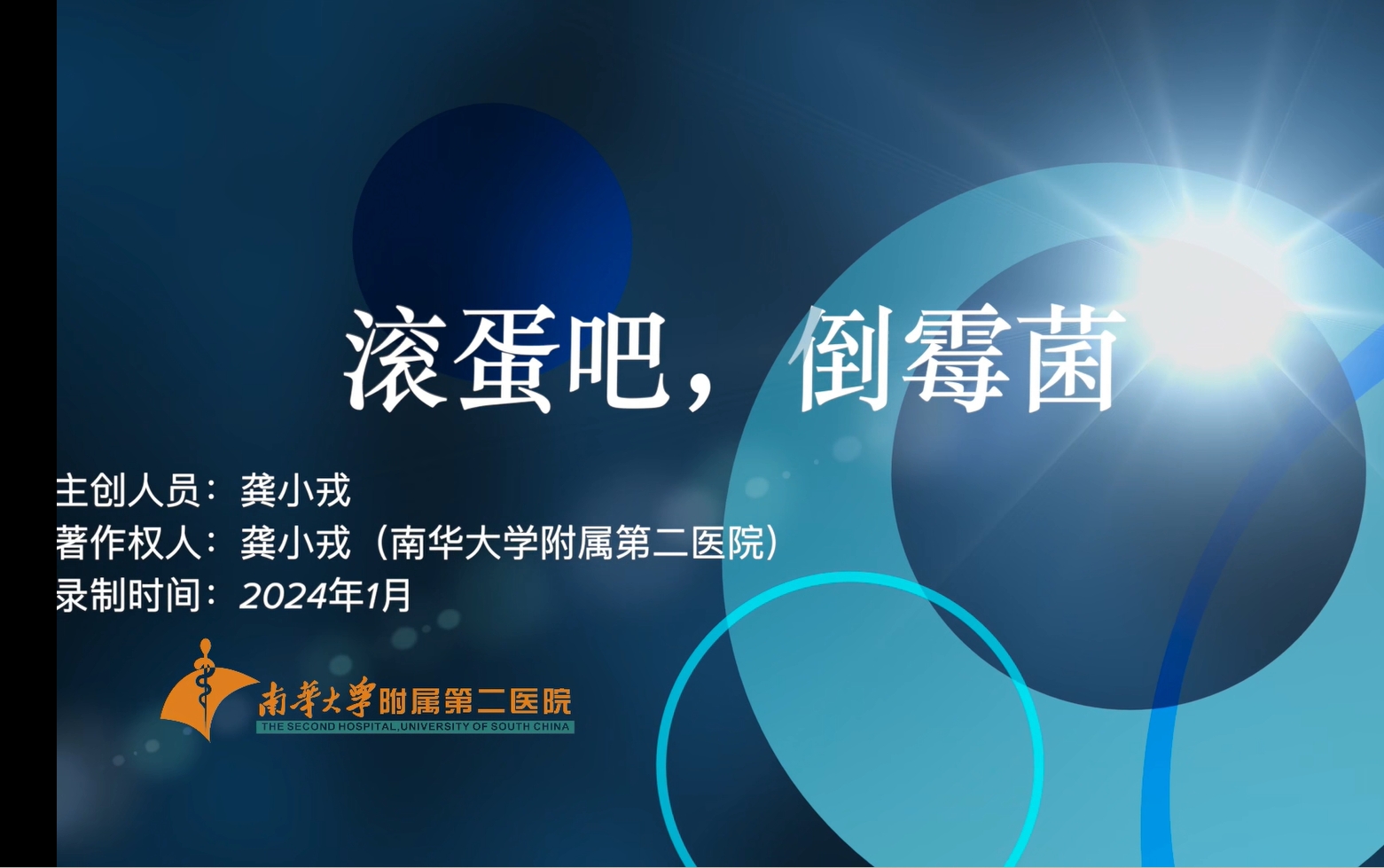 滚蛋吧，倒霉菌

主创人员：龚小戎
著作权人：龚小戎（南华大学附属第二医院）
录制时间：2024年1月

南華大學附属第二医院
THE SECOND HOSPITAL,UNIVERSITY OF SOUTH CHINA